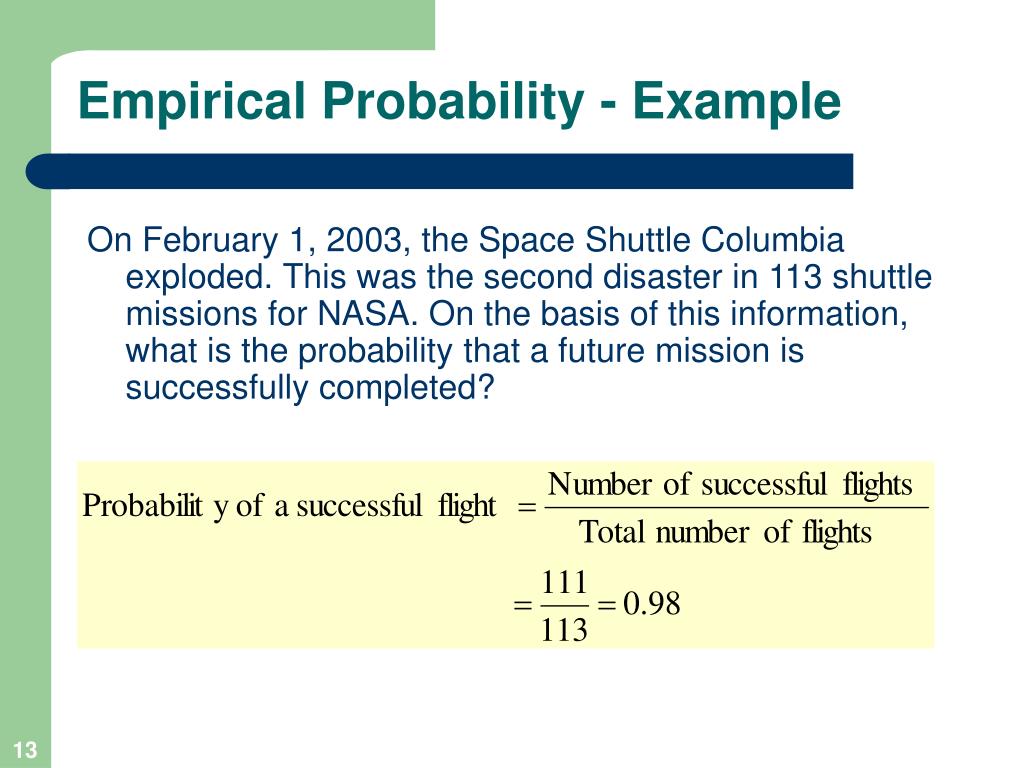 Empirical Probability - Example

On February 1, 2003, the Space Shuttle Columbia exploded. This was the second disaster in 113 shuttle missions for NASA. On the basis of this information, what is the probability that a future mission is successfully completed?

$\text{Probabilit y of a successful flight} = \frac{\text{Number of successful flights}}{\text{Total number of flights}}$

$= \frac{111}{113} = 0.98$

13